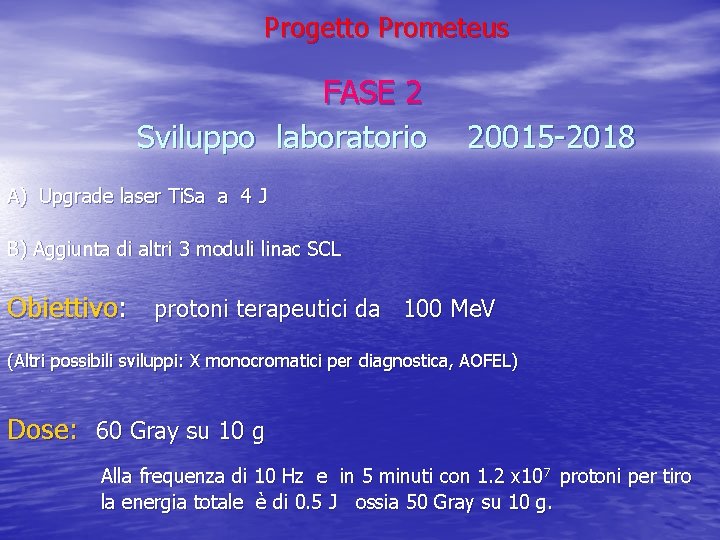 Progetto Prometeus

FASE 2

Sviluppo laboratorio 20015-2018

A) Upgrade laser TiSa a 4 J

B) Aggiunta di altri 3 moduli linac SCL

Obiettivo: protoni terapeutici da 100 MeV

(Altri possibili sviluppi: X monocromatici per diagnostica, AOFEL)

Dose: 60 Gray su 10 g

Alla frequenza di 10 Hz e in 5 minuti con 1.2 x$10^7$ protoni per tiro la energia totale è di 0.5 J ossia 50 Gray su 10 g.